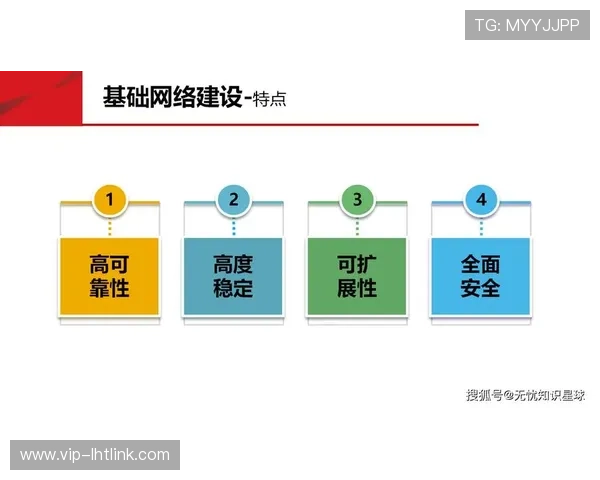 TG: MYYJJPP

基础网络建设-特点

1
高可靠性

2
高度稳定

3
可扩展性

4
全面安全

搜狐号@无忧知识星球

www.vip-lhtlink.com